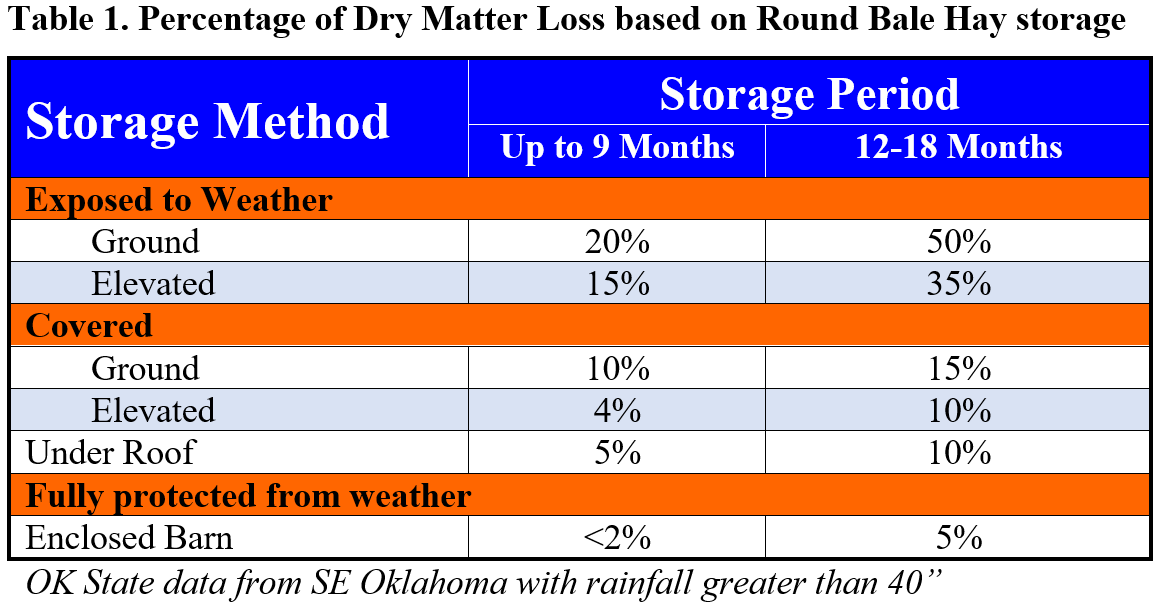 Table 1. Percentage of Dry Matter Loss based on Round Bale Hay storage

| Storage Method | Storage Period: Up to 9 Months | Storage Period: 12-18 Months |
|---|---|---|
| Exposed to Weather | | |
| Ground | 20% | 50% |
| Elevated | 15% | 35% |
| Covered | | |
| Ground | 10% | 15% |
| Elevated | 4% | 10% |
| Under Roof | 5% | 10% |
| Fully protected from weather | | |
| Enclosed Barn | <2% | 5% |

OK State data from SE Oklahoma with rainfall greater than 40”